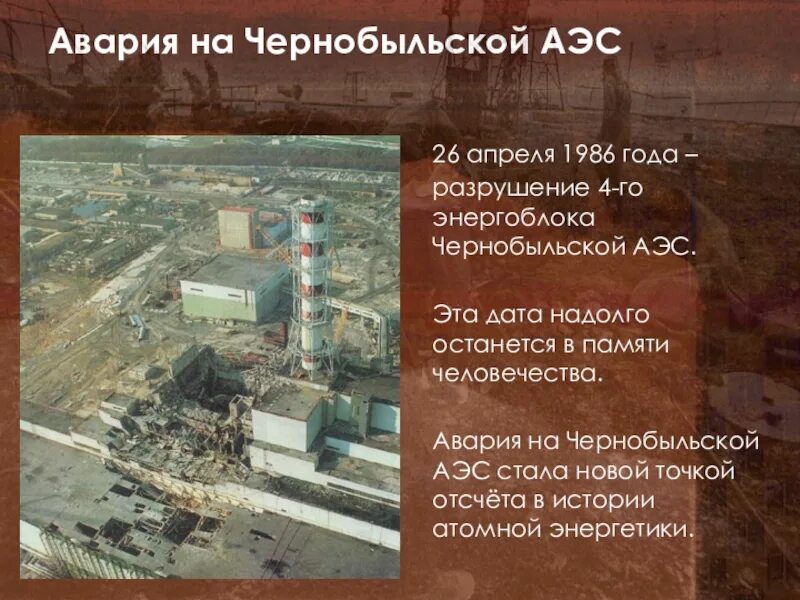 Авария на Чернобыльской АЭС

26 апреля 1986 года – разрушение 4-го энергоблока Чернобыльской АЭС.

Эта дата надолго останется в памяти человечества.

Авария на Чернобыльской АЭС стала новой точкой отсчёта в истории атомной энергетики.